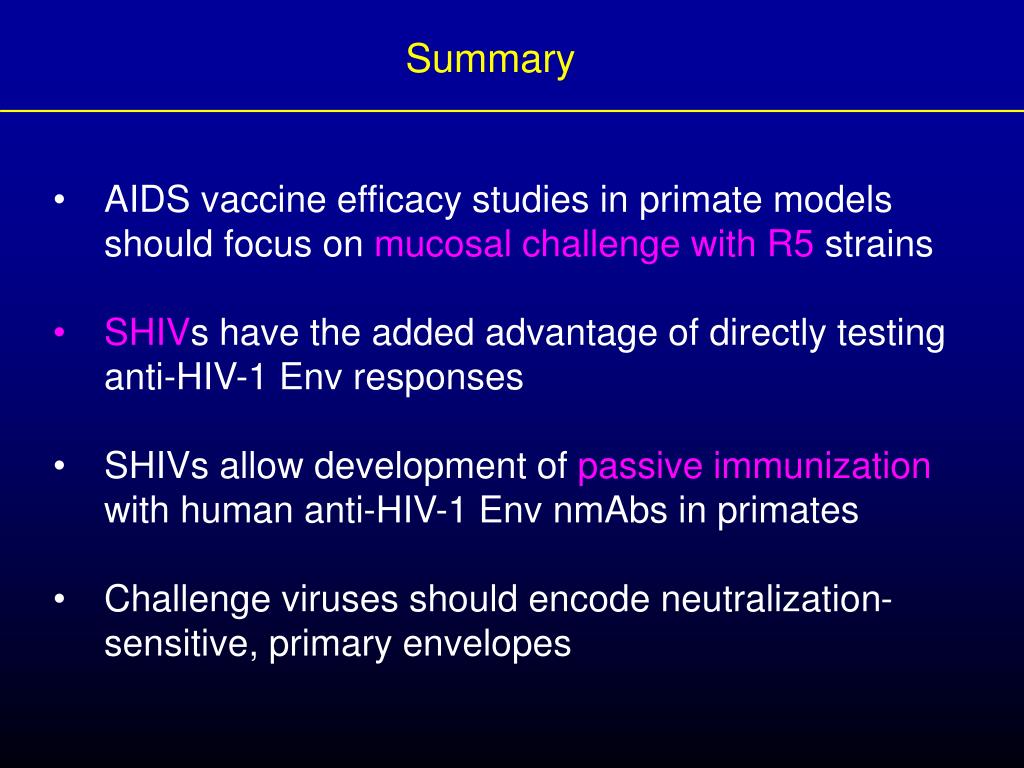 Summary

• AIDS vaccine efficacy studies in primate models should focus on mucosal challenge with R5 strains

• SHIVs have the added advantage of directly testing anti-HIV-1 Env responses

• SHIVs allow development of passive immunization with human anti-HIV-1 Env nmAbs in primates

• Challenge viruses should encode neutralization-sensitive, primary envelopes